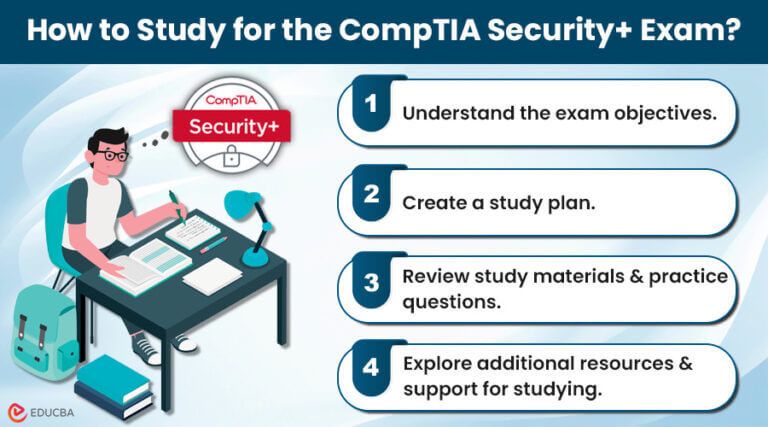 How to Study for the CompTIA Security+ Exam?

CompTIA
Security+

1 Understand the exam objectives.

2 Create a study plan.

3 Review study materials & practice questions.

4 Explore additional resources & support for studying.

EDUCBA